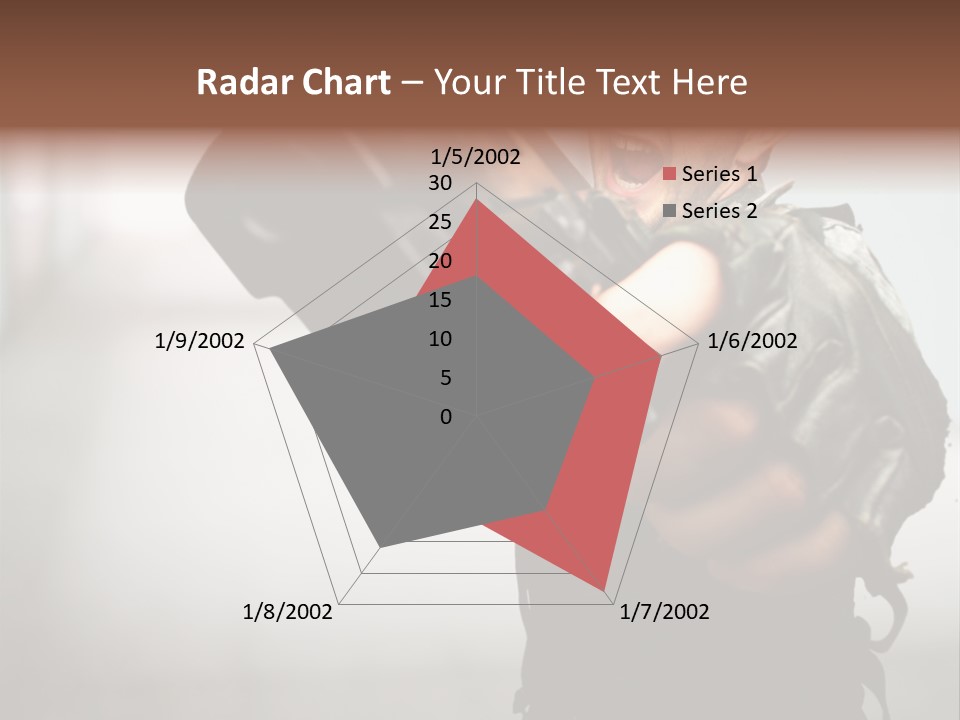 Radar Chart – Your Title Text Here

1/5/2002

30

25

20

15

10

5

0

1/6/2002

1/7/2002

1/8/2002

1/9/2002

Series 1

Series 2